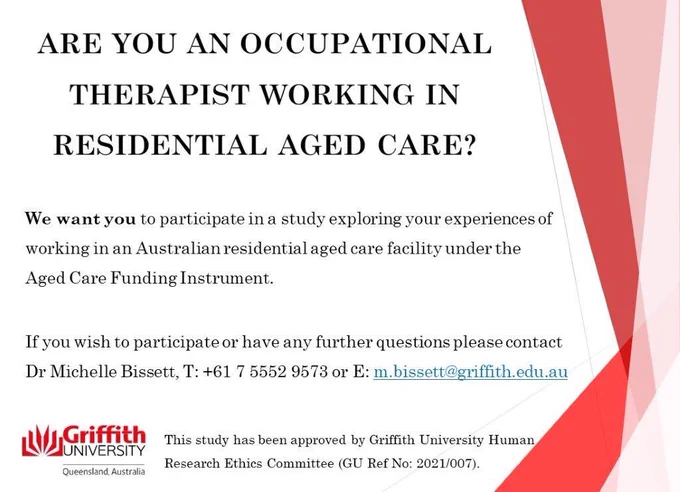 ARE YOU AN OCCUPATIONAL THERAPIST WORKING IN RESIDENTIAL AGED CARE?

We want you to participate in a study exploring your experiences of working in an Australian residential aged care facility under the Aged Care Funding Instrument.

If you wish to participate or have any further questions please contact Dr Michelle Bissett, T: +61 7 5552 9573 or E: m.bissett@griffith.edu.au

Griffith UNIVERSITY
Queensland, Australia

This study has been approved by Griffith University Human Research Ethics Committee (GU Ref No: 2021/007).